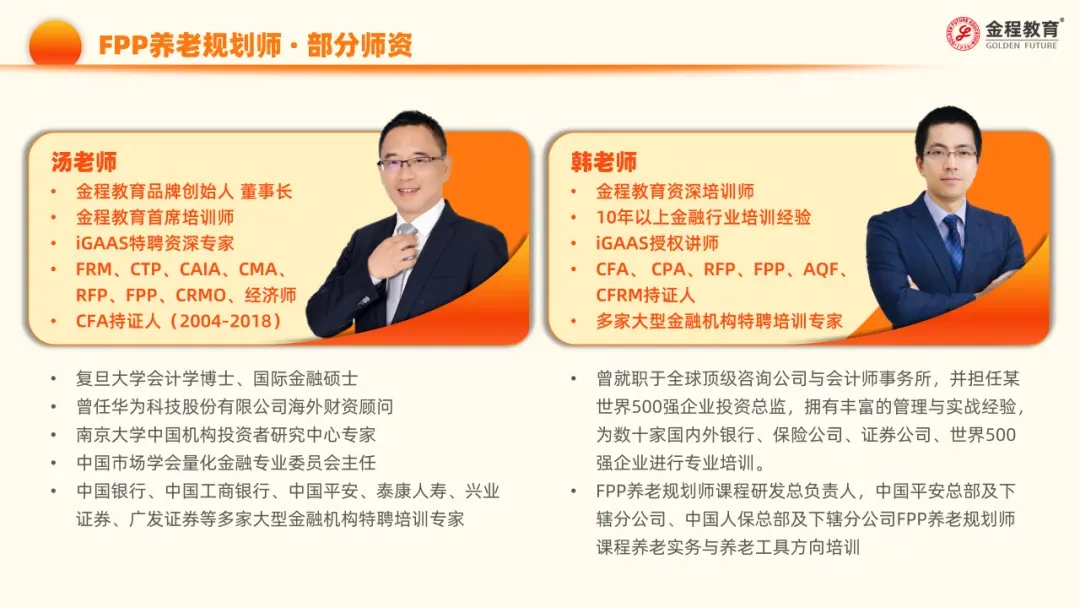 FPP养老规划师 · 部分师资

金程教育
GOLDEN FUTURE

汤老师
• 金程教育品牌创始人 董事长
• 金程教育首席培训师
• iGAAS特聘资深专家
• FRM、CTP、CAIA、CMA、RFP、FPP、CRMO、经济师
• CFA持证人（2004-2018）

• 复旦大学会计学博士、国际金融硕士
• 曾任华为科技股份有限公司海外财资顾问
• 南京大学中国机构投资者研究中心专家
• 中国市场学会量化金融专业委员会主任
• 中国银行、中国工商银行、中国平安、泰康人寿、兴业证券、广发证券等多家大型金融机构特聘培训专家

韩老师
• 金程教育资深培训师
• 10年以上金融行业培训经验
• iGAAS授权讲师
• CFA、CPA、RFP、FPP、AQF、CFRM持证人
• 多家大型金融机构特聘培训专家

• 曾就职于全球顶级咨询公司与会计师事务所，并担任某世界500强企业投资总监，拥有丰富的管理与实战经验，为数十家国内外银行、保险公司、证券公司、世界500强企业进行专业培训。
• FPP养老规划师课程研发总负责人，中国平安总部及下辖分公司、中国人保总部及下辖分公司FPP养老规划师课程养老实务与养老工具方向培训